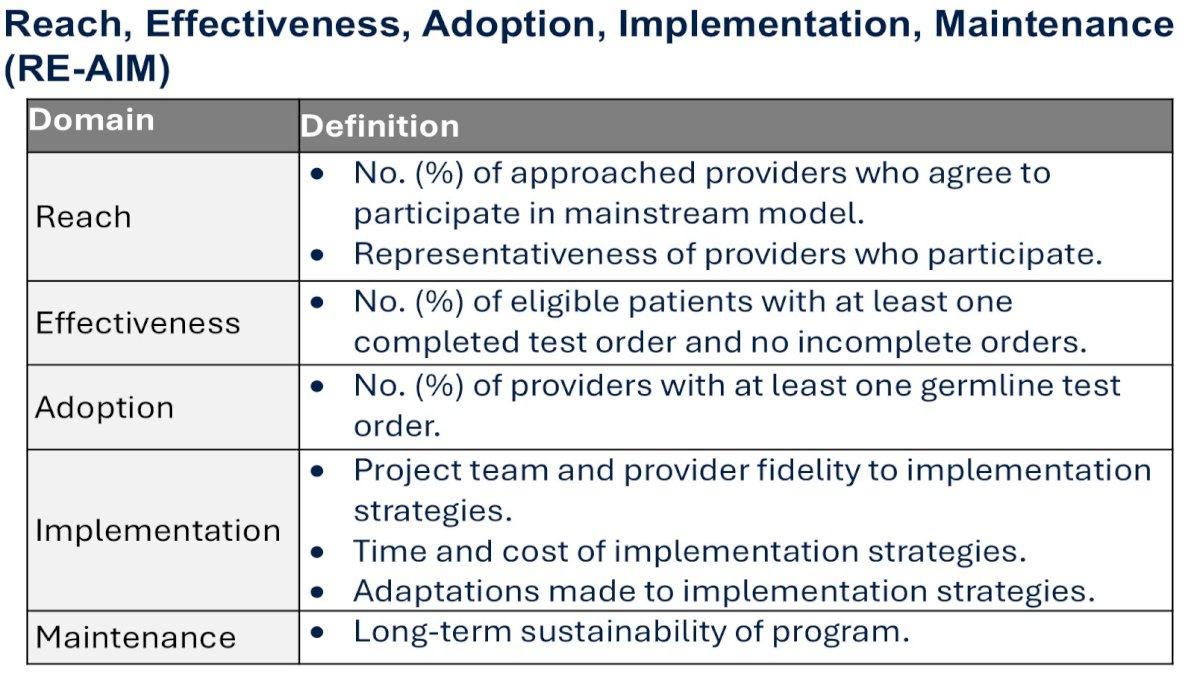 Reach, Effectiveness, Adoption, Implementation, Maintenance (RE-AIM)

| Domain | Definition |
|---|---|
| Reach | • No. (%) of approached providers who agree to participate in mainstream model. • Representativeness of providers who participate. |
| Effectiveness | • No. (%) of eligible patients with at least one completed test order and no incomplete orders. |
| Adoption | • No. (%) of providers with at least one germline test order. |
| Implementation | • Project team and provider fidelity to implementation strategies. • Time and cost of implementation strategies. • Adaptations made to implementation strategies. |
| Maintenance | • Long-term sustainability of program. |